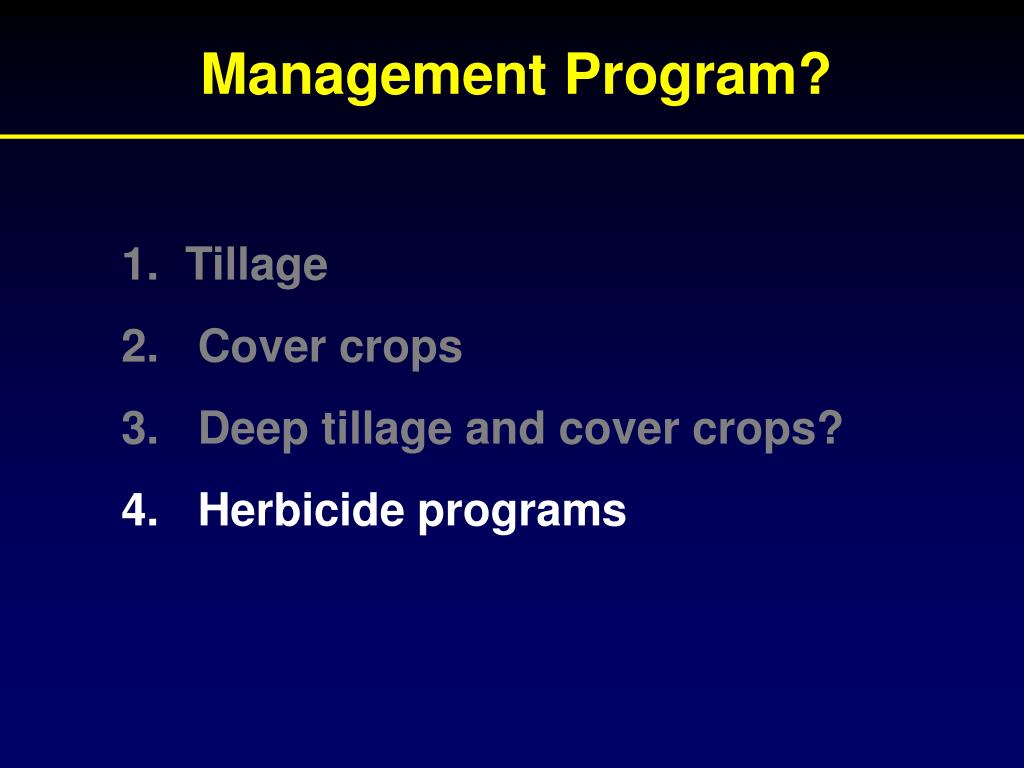 Management Program?

1. Tillage
2. Cover crops
3. Deep tillage and cover crops?
4. Herbicide programs